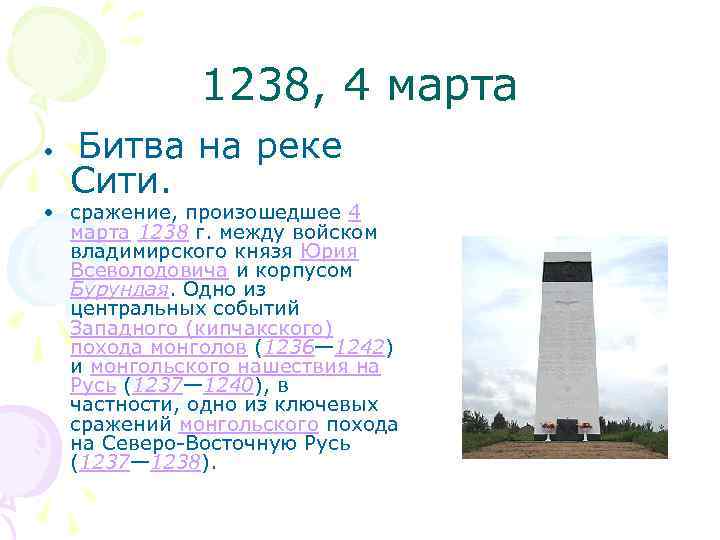 1238, 4 марта

• Битва на реке Сити.

• сражение, произошедшее 4 марта 1238 г. между войском владимирского князя Юрия Всеволодовича и корпусом Бурундая. Одно из центральных событий Западного (кипчакского) похода монголов (1236—1242) и монгольского нашествия на Русь (1237—1240), в частности, одно из ключевых сражений монгольского похода на Северо-Восточную Русь (1237—1238).